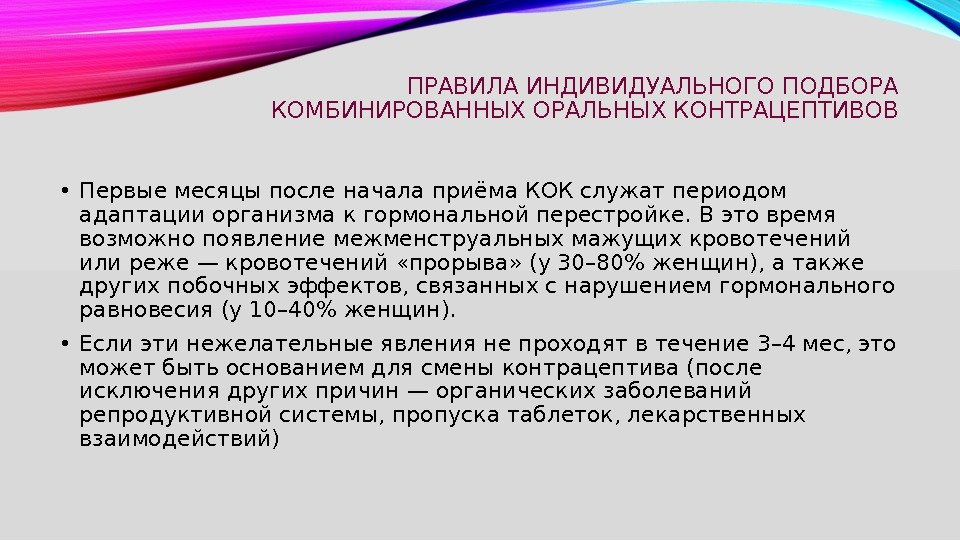 ПРАВИЛА ИНДИВИДУАЛЬНОГО ПОДБОРА КОМБИНИРОВАННЫХ ОРАЛЬНЫХ КОНТРАЦЕПТИВОВ

• Первые месяцы после начала приёма КОК служат периодом адаптации организма к гормональной перестройке. В это время возможно появление межменструальных мажущих кровотечений или реже — кровотечений «прорыва» (у 30–80% женщин), а также других побочных эффектов, связанных с нарушением гормонального равновесия (у 10–40% женщин).

• Если эти нежелательные явления не проходят в течение 3–4 мес, это может быть основанием для смены контрацептива (после исключения других причин — органических заболеваний репродуктивной системы, пропуска таблеток, лекарственных взаимодействий)